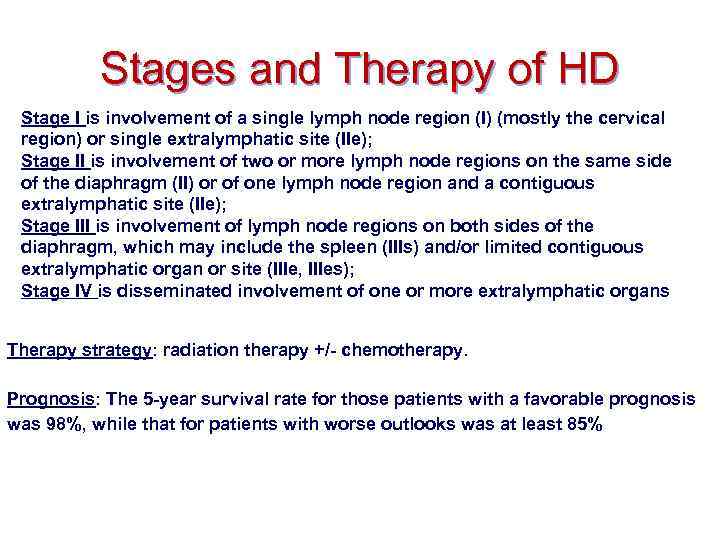 Stages and Therapy of HD

Stage I is involvement of a single lymph node region (I) (mostly the cervical region) or single extralymphatic site (IIe);
Stage II is involvement of two or more lymph node regions on the same side of the diaphragm (II) or of one lymph node region and a contiguous extralymphatic site (IIe);
Stage III is involvement of lymph node regions on both sides of the diaphragm, which may include the spleen (IIIs) and/or limited contiguous extralymphatic organ or site (IIIe, IIIes);
Stage IV is disseminated involvement of one or more extralymphatic organs

Therapy strategy: radiation therapy +/- chemotherapy.

Prognosis: The 5-year survival rate for those patients with a favorable prognosis was 98%, while that for patients with worse outlooks was at least 85%